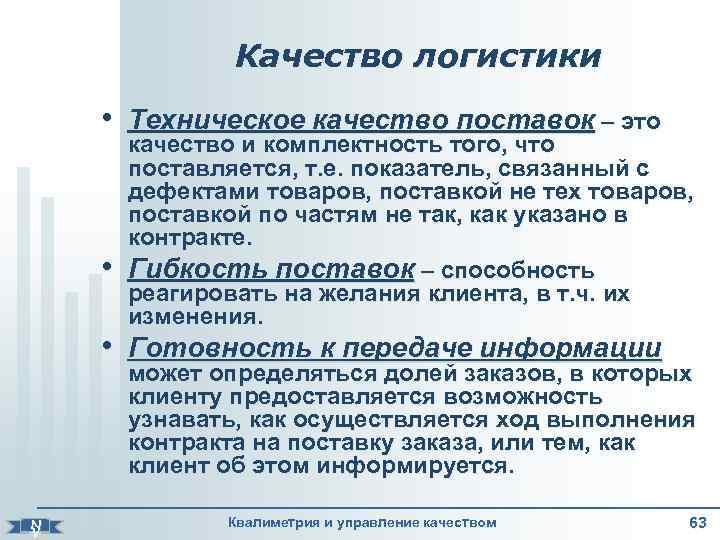 Качество логистики

• Техническое качество поставок – это качество и комплектность того, что поставляется, т.е. показатель, связанный с дефектами товаров, поставкой не тех товаров, поставкой по частям не так, как указано в контракте.

• Гибкость поставок – способность реагировать на желания клиента, в т.ч. их изменения.

• Готовность к передаче информации может определяться долей заказов, в которых клиенту предоставляется возможность узнавать, как осуществляется ход выполнения контракта на поставку заказа, или тем, как клиент об этом информируется.

Квалиметрия и управление качеством

63